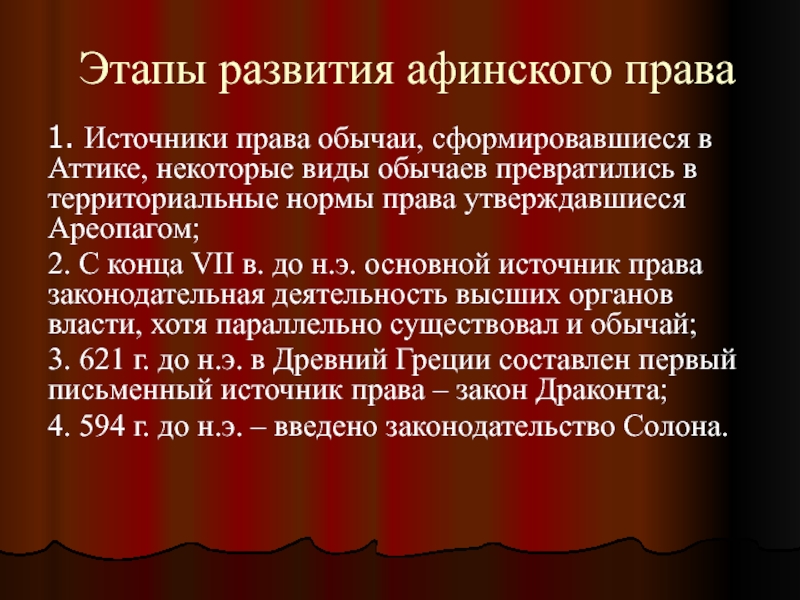 Этапы развития афинского права

1. Источники права обычаи, сформировавшиеся в Аттике, некоторые виды обычаев превратились в территориальные нормы права утверждавшиеся Ареопагом;

2. С конца VII в. до н.э. основной источник права законодательная деятельность высших органов власти, хотя параллельно существовал и обычай;

3. 621 г. до н.э. в Древний Греции составлен первый письменный источник права – закон Драконта;

4. 594 г. до н.э. – введено законодательство Солона.